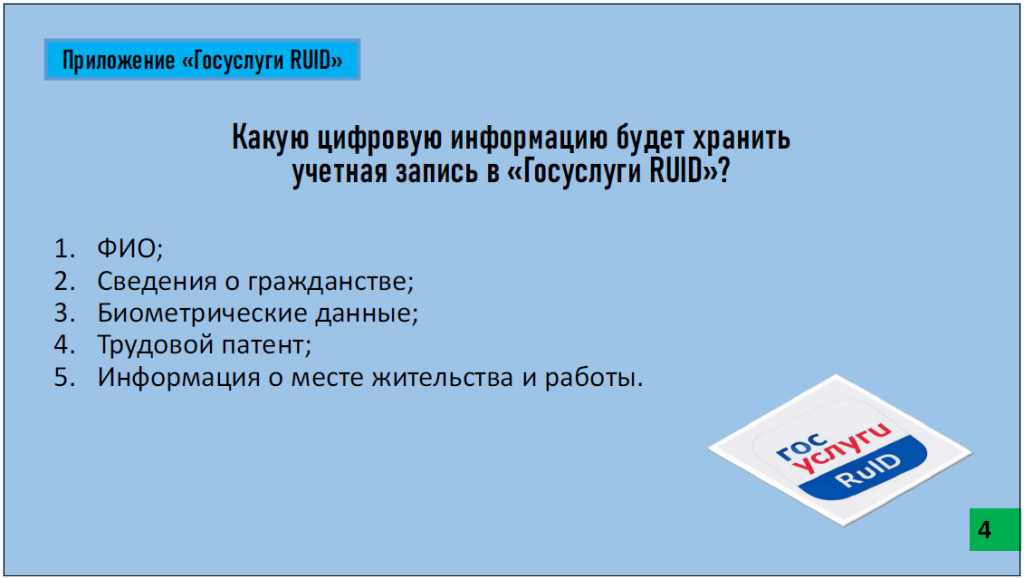 Приложение «Госуслуги RUID»

Какую цифровую информацию будет хранить учетная запись в «Госуслуги RUID»?

1. ФИО;
2. Сведения о гражданстве;
3. Биометрические данные;
4. Трудовой патент;
5. Информация о месте жительства и работы.

гос услуги RuID

4